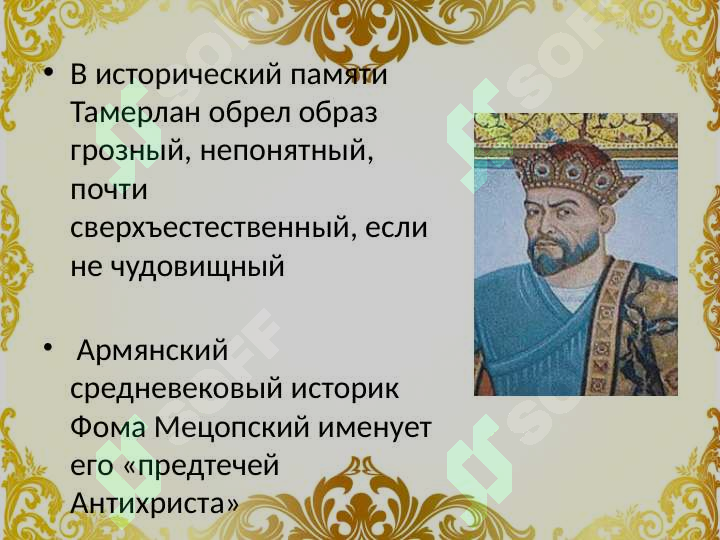 • В исторический памяти Тамерлан обрел образ грозный, непонятный, почти сверхъестественный, если не чудовищный

• Армянский средневековый историк Фома Мецопский именует его «предтечей Антихриста»

SOFF SOFF SOFF SOFF